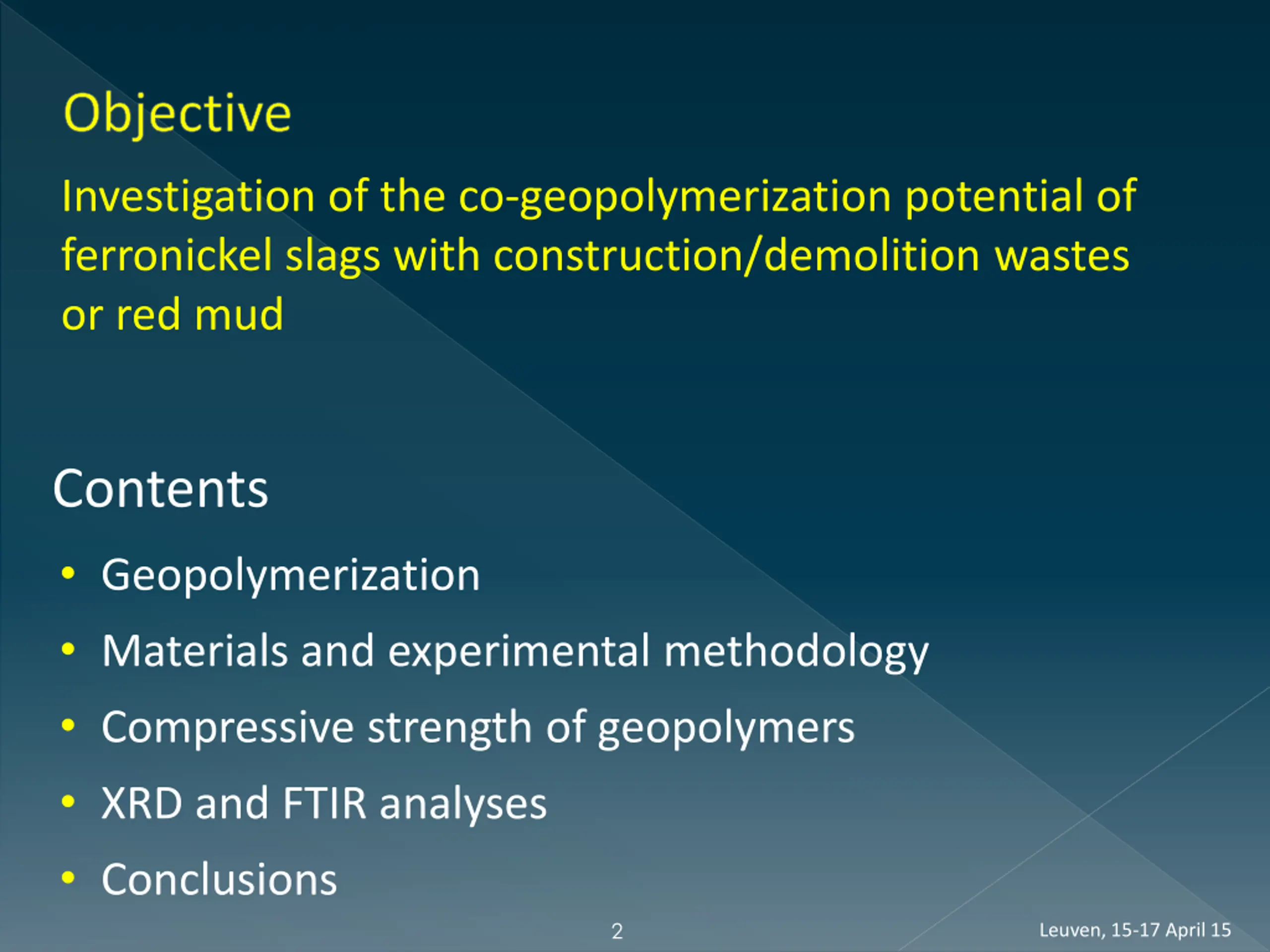 Objective

Investigation of the co-geopolymerization potential of ferronickel slags with construction/demolition wastes or red mud

Contents

• Geopolymerization
• Materials and experimental methodology
• Compressive strength of geopolymers
• XRD and FTIR analyses
• Conclusions

2

Leuven, 15-17 April 15